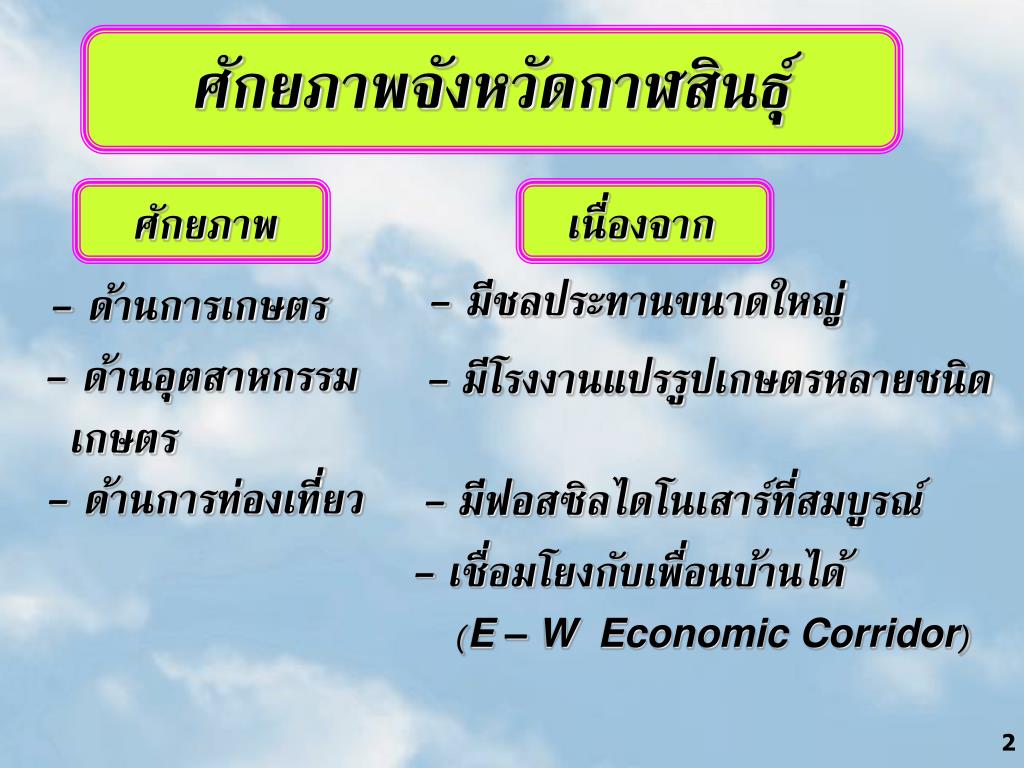 ศักยภาพจังหวัดกาฬสินธุ์

ศักยภาพ

– ด้านการเกษตร

– ด้านอุตสาหกรรมเกษตร

– ด้านการท่องเที่ยว

เนื่องจาก

– มีชลประทานขนาดใหญ่

– มีโรงงานแปรรูปเกษตรหลายชนิด

– มีฟอสซิลไดโนเสาร์ที่สมบูรณ์

– เชื่อมโยงกับเพื่อนบ้านได้ (E – W Economic Corridor)

2